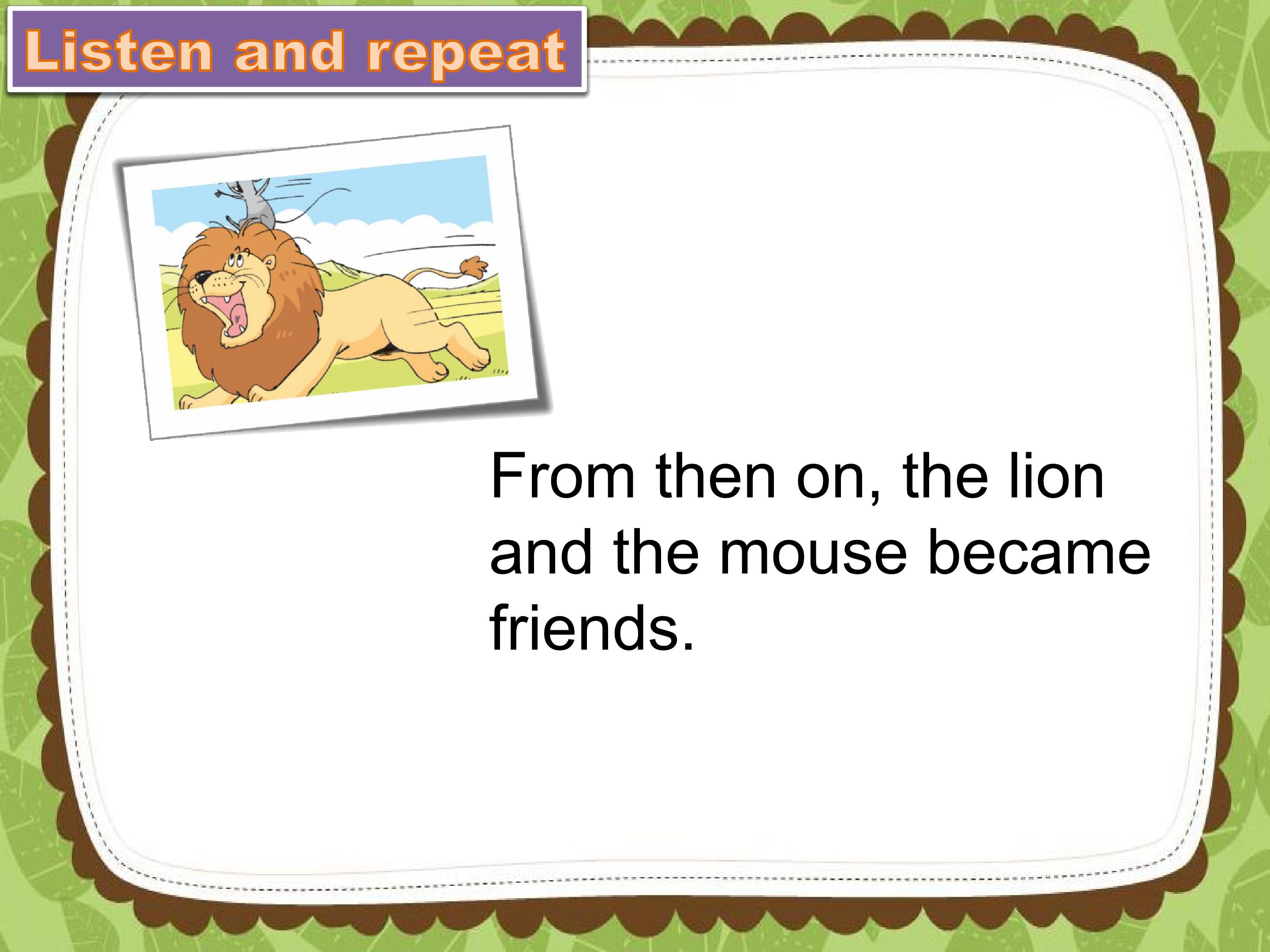 Listen and repeat

From then on, the lion and the mouse became friends.